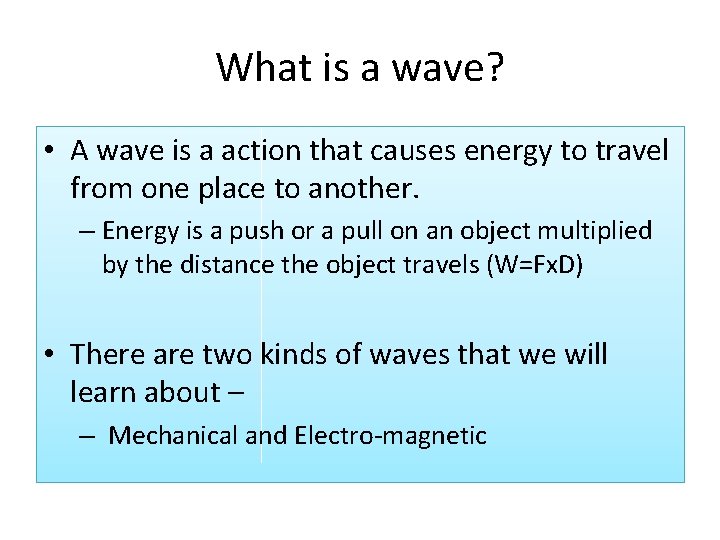 What is a wave?

• A wave is a action that causes energy to travel from one place to another.

– Energy is a push or a pull on an object multiplied by the distance the object travels (W=FxD)

• There are two kinds of waves that we will learn about –

– Mechanical and Electro-magnetic